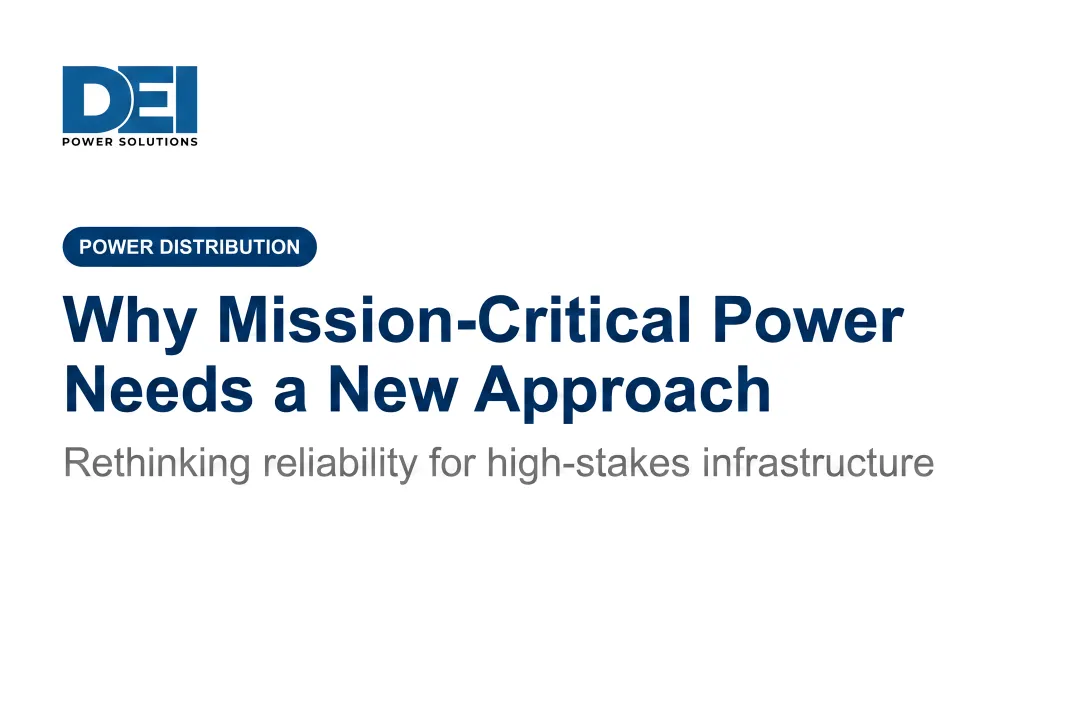 DEI
POWER SOLUTIONS

POWER DISTRIBUTION

Why Mission-Critical Power Needs a New Approach

Rethinking reliability for high-stakes infrastructure